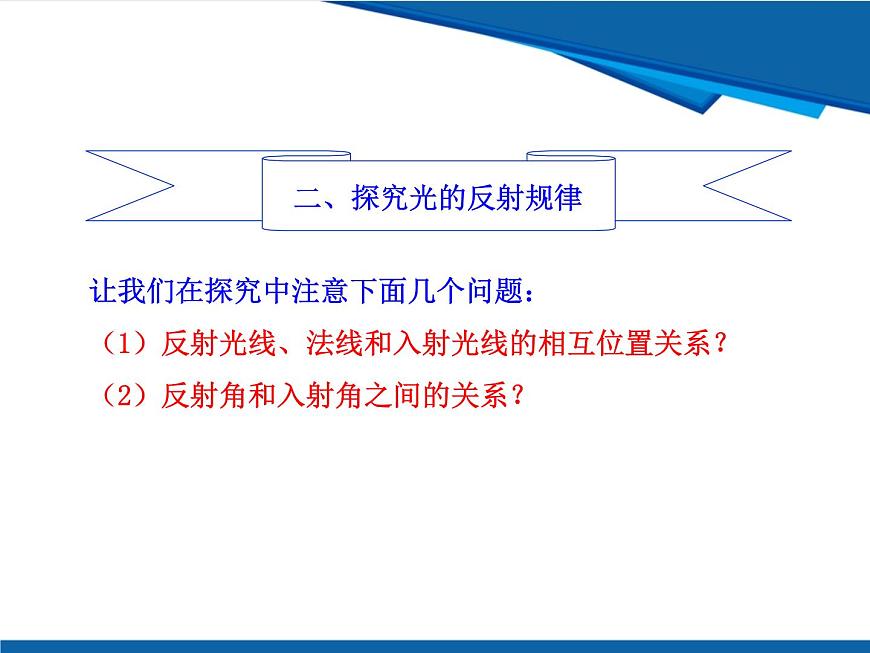 二、探究光的反射规律

让我们在探究中注意下面几个问题：

（1）反射光线、法线和入射光线的相互位置关系？

（2）反射角和入射角之间的关系？